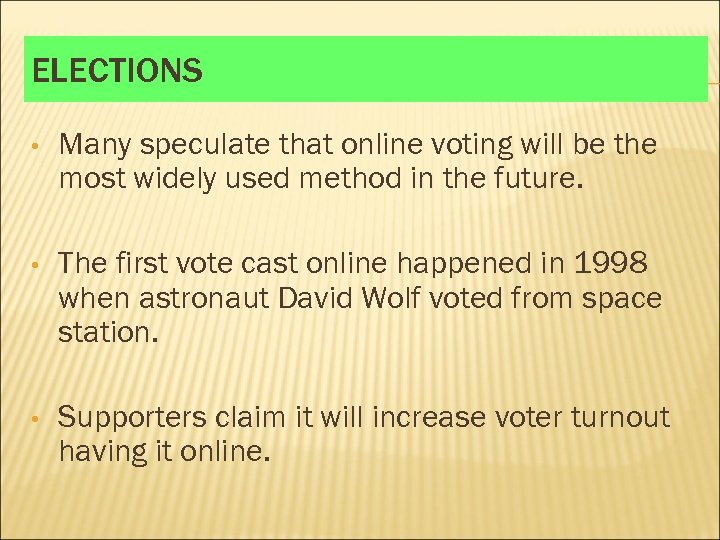 ELECTIONS

• Many speculate that online voting will be the most widely used method in the future.

• The first vote cast online happened in 1998 when astronaut David Wolf voted from space station.

• Supporters claim it will increase voter turnout having it online.